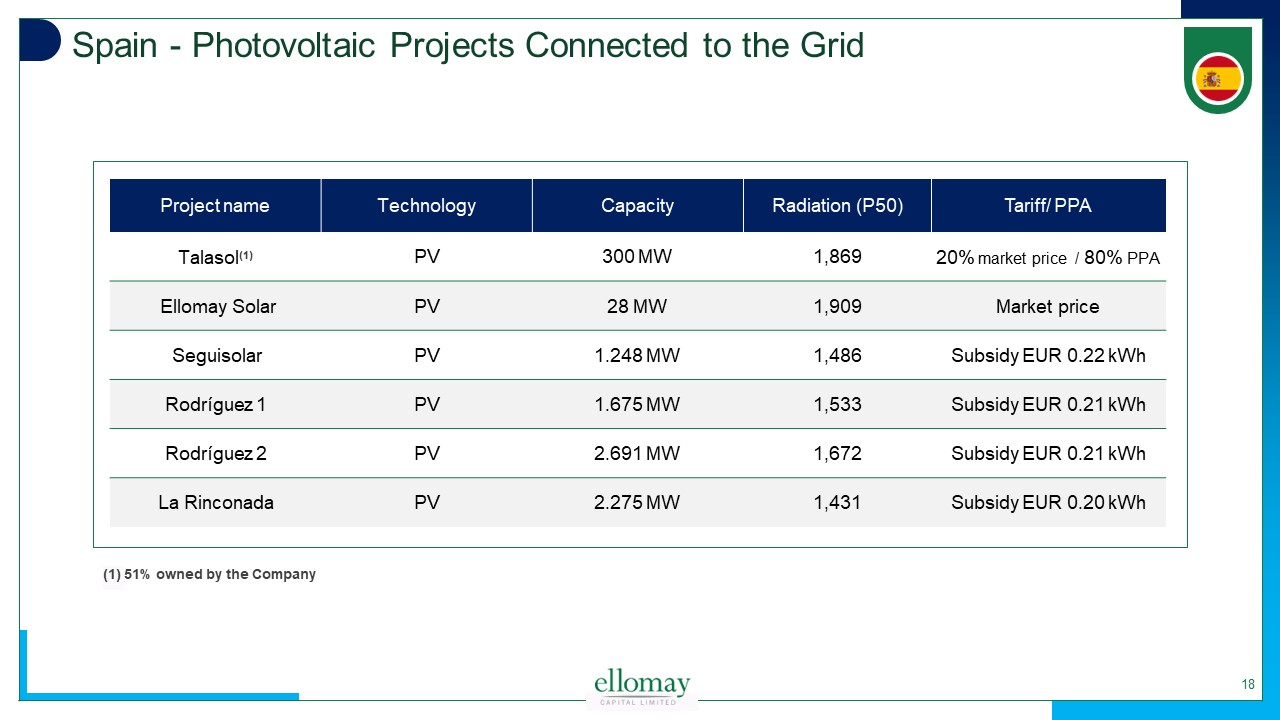 Spain - Photovoltaic Projects Connected to the Grid

| Project name | Technology | Capacity | Radiation (P50) | Tariff/ PPA |
|---|---|---|---|---|
| Talasol$^{(1)}$ | PV | 300 MW | 1,869 | 20% market price / 80% PPA |
| Ellomay Solar | PV | 28 MW | 1,909 | Market price |
| Seguisolar | PV | 1.248 MW | 1,486 | Subsidy EUR 0.22 kWh |
| Rodríguez 1 | PV | 1.675 MW | 1,533 | Subsidy EUR 0.21 kWh |
| Rodríguez 2 | PV | 2.691 MW | 1,672 | Subsidy EUR 0.21 kWh |
| La Rinconada | PV | 2.275 MW | 1,431 | Subsidy EUR 0.20 kWh |

(1) 51% owned by the Company

ellomay
CAPITAL LIMITED

18